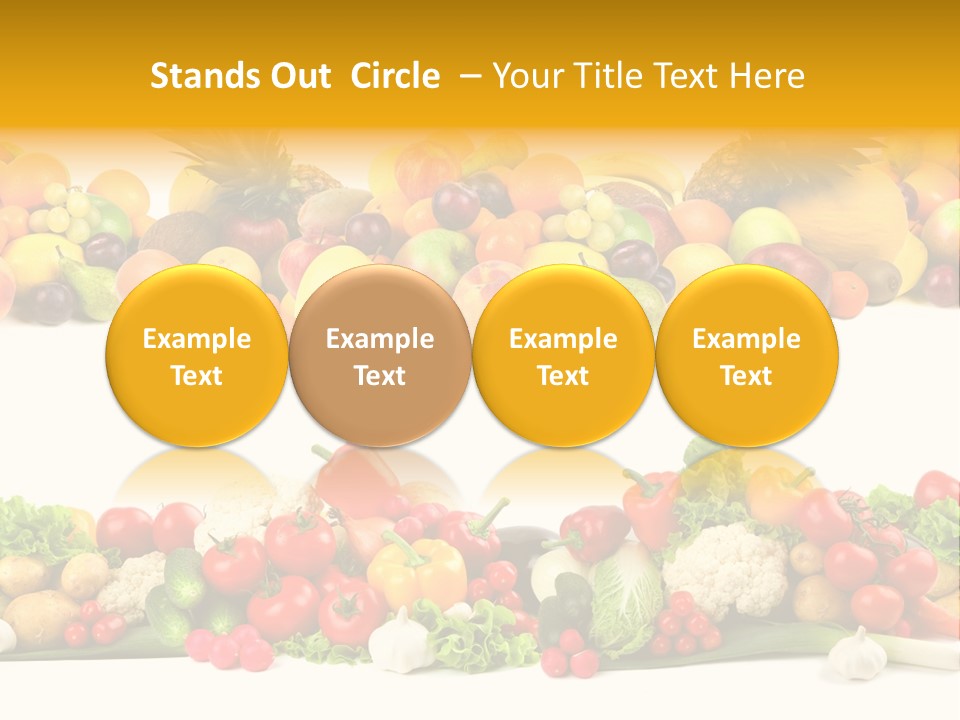 Stands Out Circle – Your Title Text Here

Example Text

Example Text

Example Text

Example Text